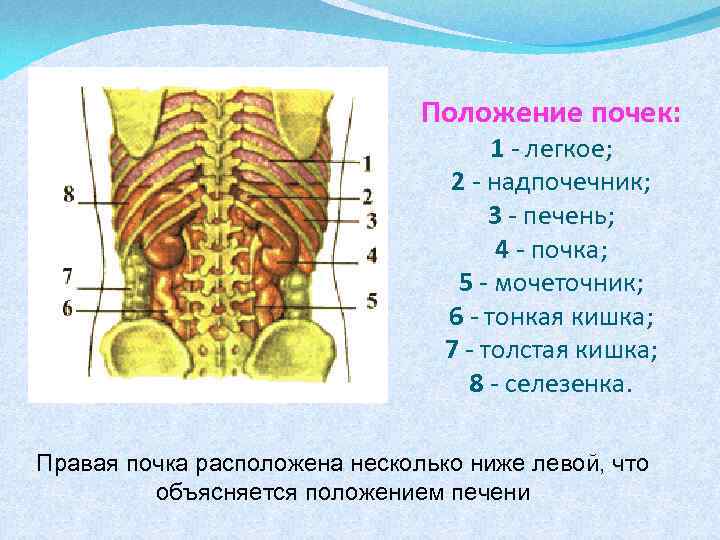 8
7
6
1
2
3
4
5

Положение почек:
1 - легкое;
2 - надпочечник;
3 - печень;
4 - почка;
5 - мочеточник;
6 - тонкая кишка;
7 - толстая кишка;
8 - селезенка.

Правая почка расположена несколько ниже левой, что объясняется положением печени